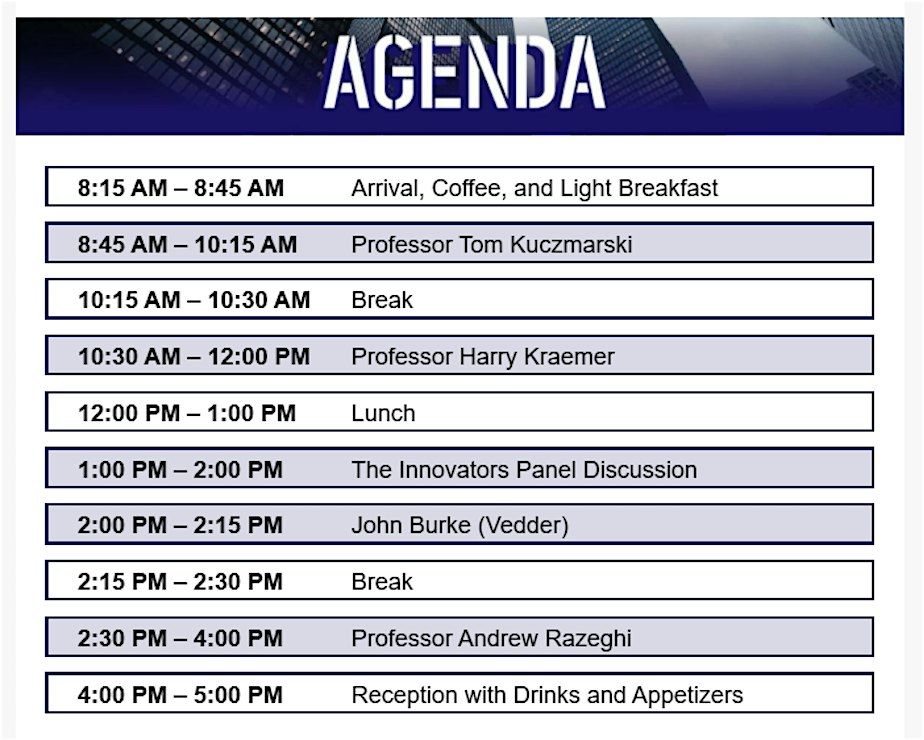 AGENDA

| | |
|---|---|
| 8:15 AM – 8:45 AM | Arrival, Coffee, and Light Breakfast |
| 8:45 AM – 10:15 AM | Professor Tom Kuczmarski |
| 10:15 AM – 10:30 AM | Break |
| 10:30 AM – 12:00 PM | Professor Harry Kraemer |
| 12:00 PM – 1:00 PM | Lunch |
| 1:00 PM – 2:00 PM | The Innovators Panel Discussion |
| 2:00 PM – 2:15 PM | John Burke (Vedder) |
| 2:15 PM – 2:30 PM | Break |
| 2:30 PM – 4:00 PM | Professor Andrew Razeghi |
| 4:00 PM – 5:00 PM | Reception with Drinks and Appetizers |